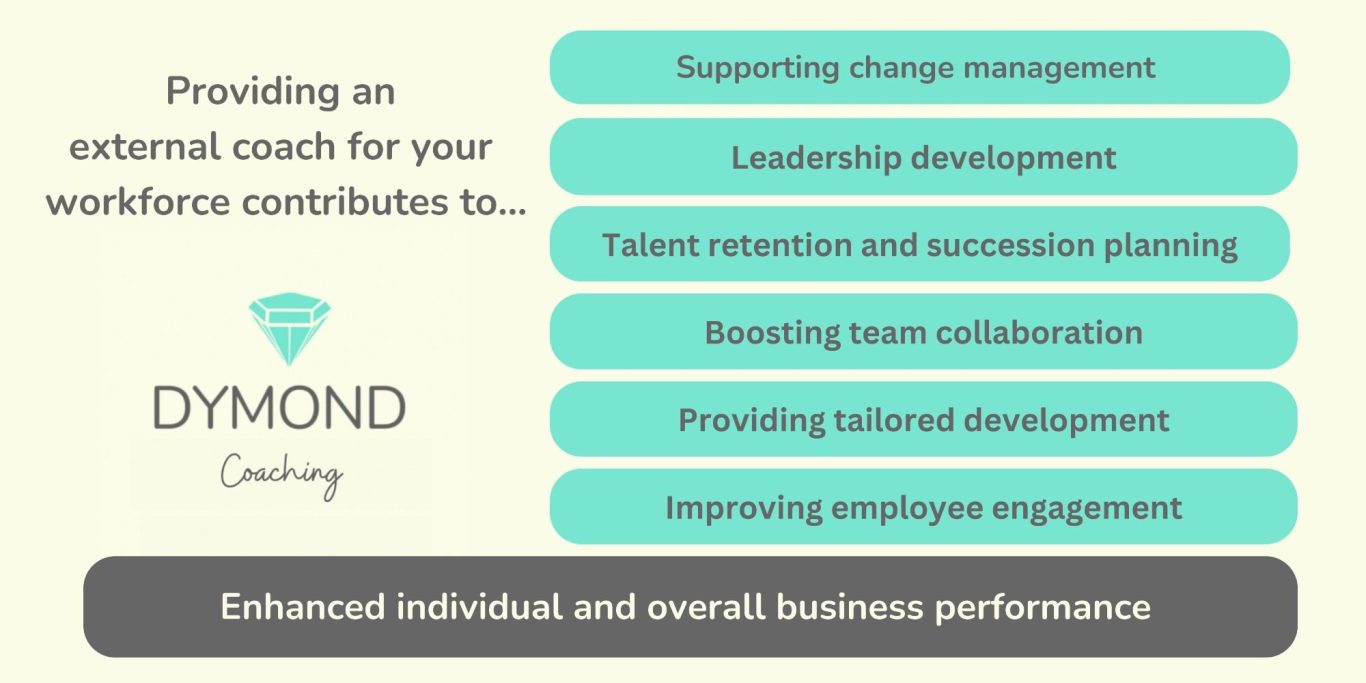 Providing an external coach for your workforce contributes to...

DYMOND
Coaching

Supporting change management

Leadership development

Talent retention and succession planning

Boosting team collaboration

Providing tailored development

Improving employee engagement

Enhanced individual and overall business performance